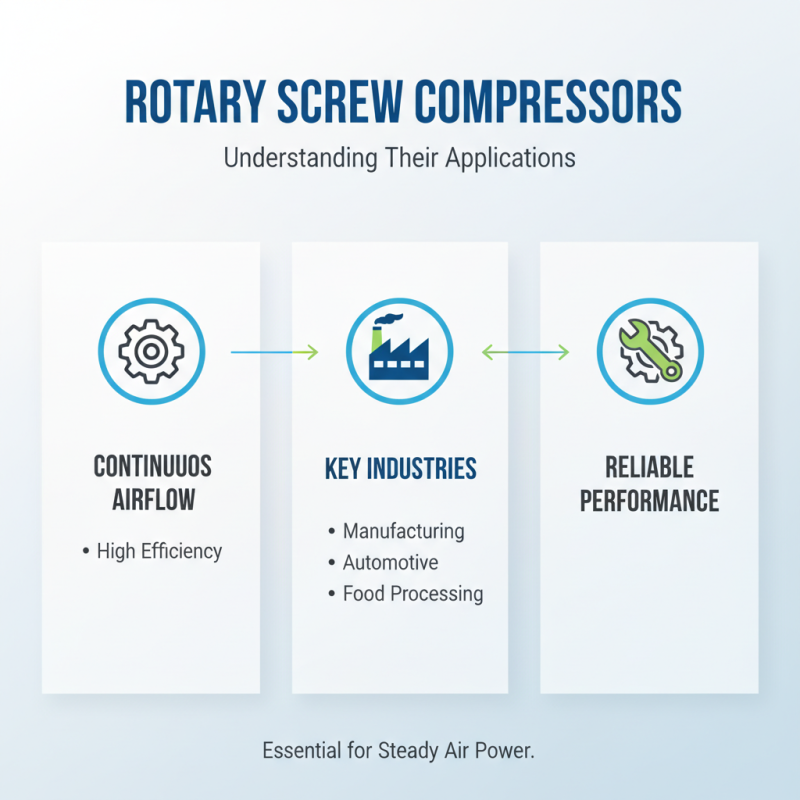 ROTARY SCREW COMPRESSORS

Understanding Their Applications

CONTINUUOS AIRFLOW

• High Efficiency

KEY INDUSTRIES

• Manufacturing
• Automotive
• Food Processing

RELIABLE PERFORMANCE

Essential for Steady Air Power.